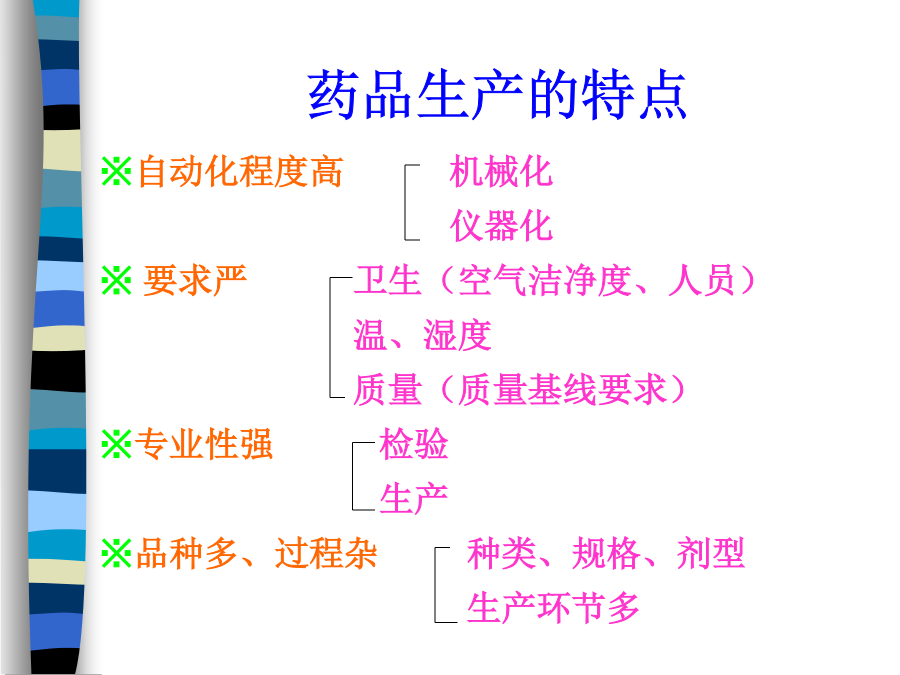 药品生产的特点

※自动化程度高
机械化
仪器化

※ 要求严
卫生（空气洁净度、人员）
温、湿度
质量（质量基线要求）

※专业性强
检验
生产

※品种多、过程杂
种类、规格、剂型
生产环节多